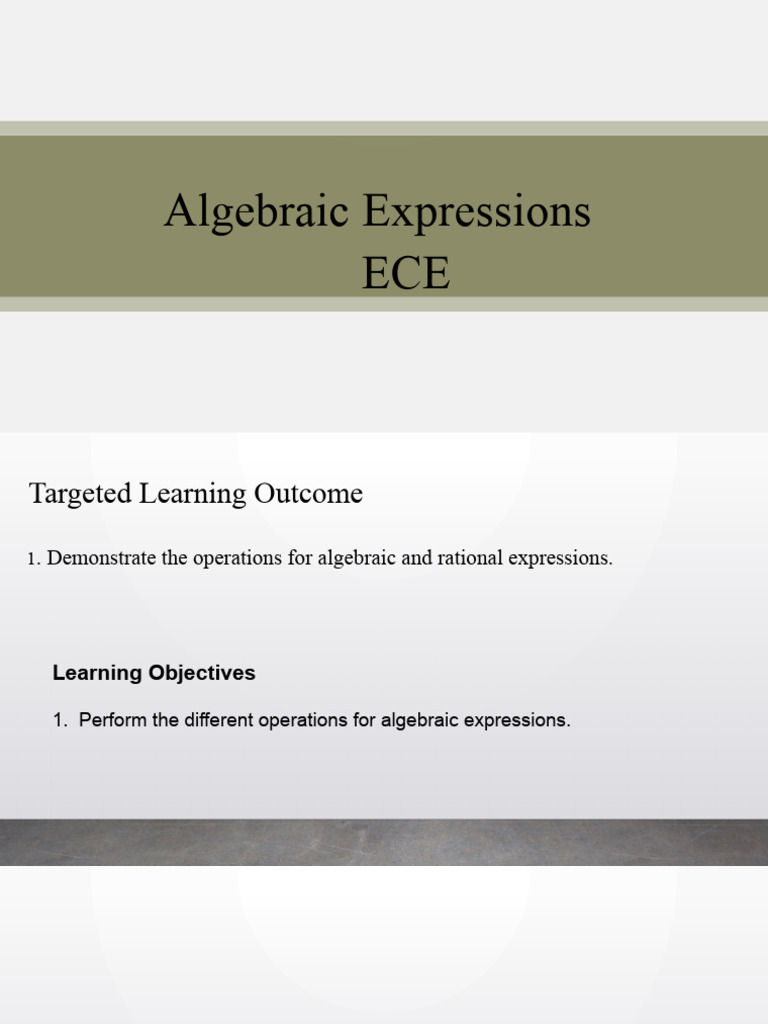 Algebraic Expressions
ECE

Targeted Learning Outcome

1. Demonstrate the operations for algebraic and rational expressions.

Learning Objectives

1. Perform the different operations for algebraic expressions.